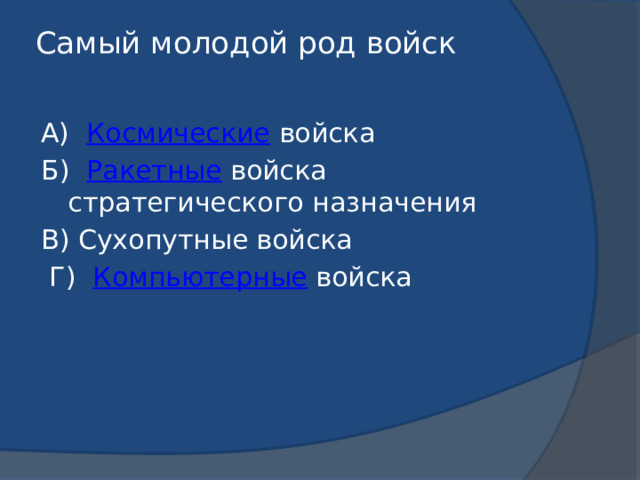 Самый молодой род войск

А) Космические войска
Б) Ракетные войска стратегического назначения
В) Сухопутные войска
Г) Компьютерные войска